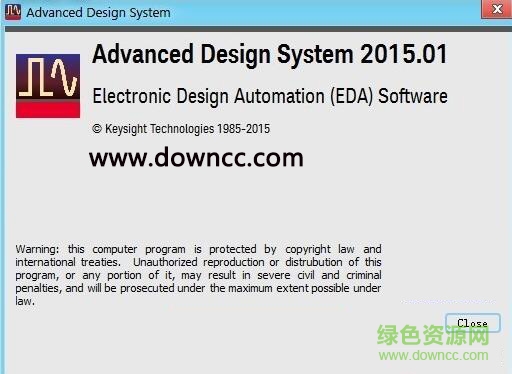 Advanced Design System

Advanced Design System 2015.01

Electronic Design Automation (EDA) Software

© Keysight Technologies 1985-2015

www.downcc.com

Warning: this computer program is protected by copyright law and international treaties. Unauthorized reproduction or distrubution of this program, or any portion of it, may result in severe civil and criminal penalties, and will be prosecuted under the maximum extent possible under law.

Close

绿色资源网
www.downcc.com